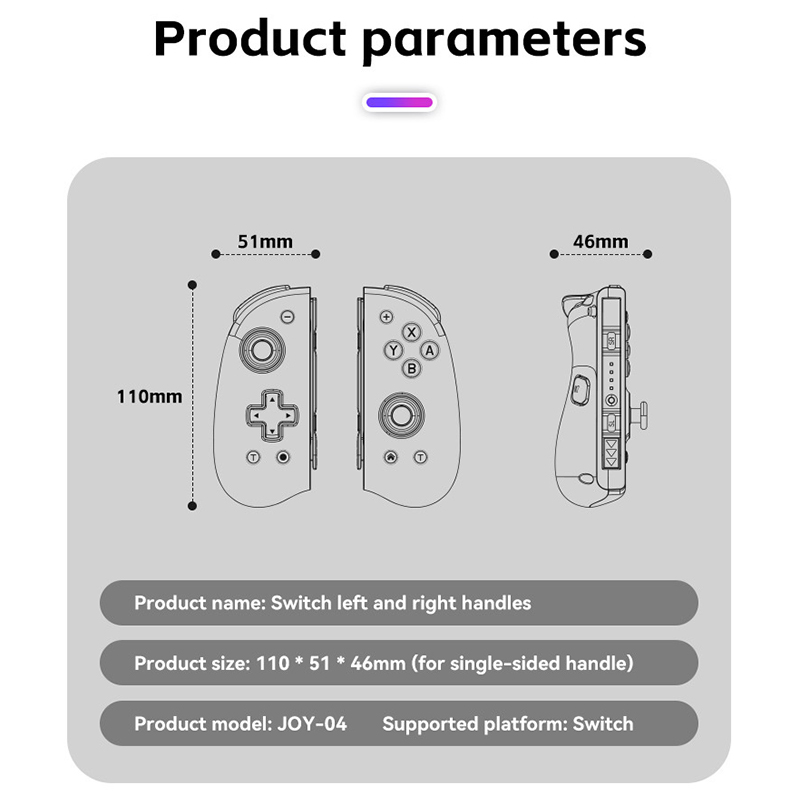 Product parameters

51mm

46mm

110mm

X
Y
A
B
T
T

Product name: Switch left and right handles

Product size: 110 * 51 * 46mm (for single-sided handle)

Product model: JOY-04 Supported platform: Switch